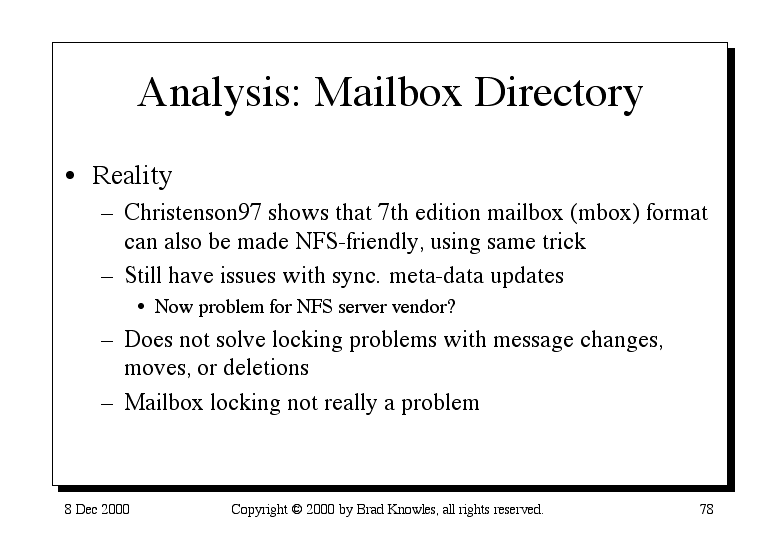 Analysis: Mailbox Directory

• Reality

– Christenson97 shows that 7th edition mailbox (mbox) format can also be made NFS-friendly, using same trick

– Still have issues with sync. meta-data updates

• Now problem for NFS server vendor?

– Does not solve locking problems with message changes, moves, or deletions

– Mailbox locking not really a problem

8 Dec 2000

Copyright © 2000 by Brad Knowles, all rights reserved.

78